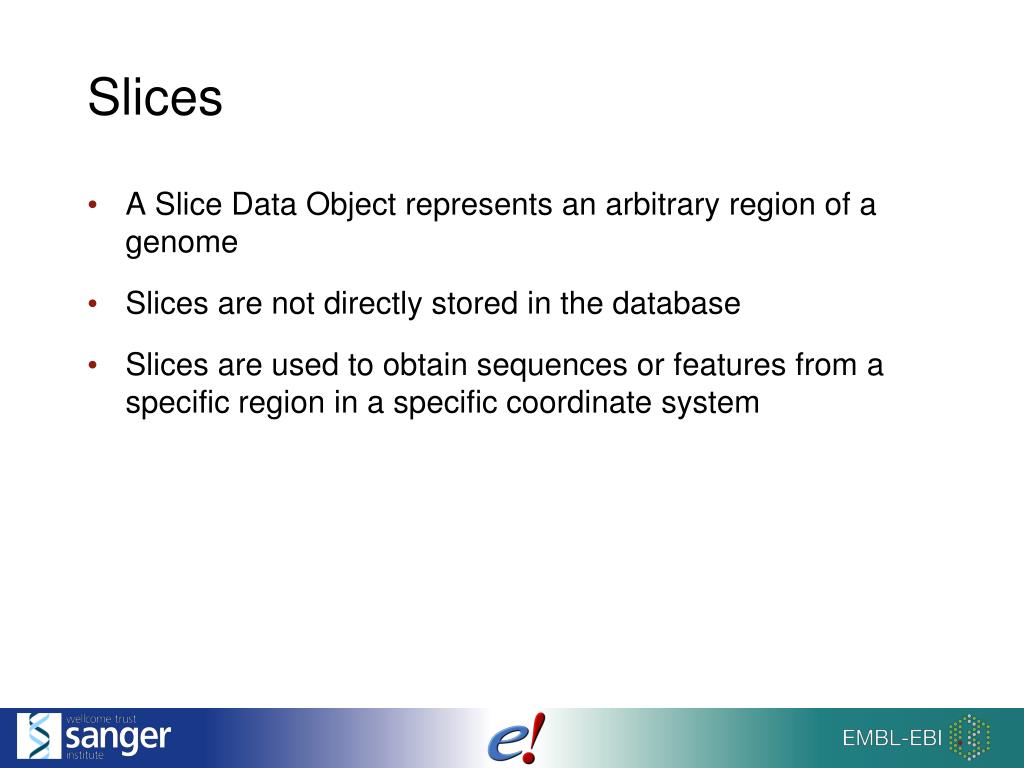 Slices

• A Slice Data Object represents an arbitrary region of a genome

• Slices are not directly stored in the database

• Slices are used to obtain sequences or features from a specific region in a specific coordinate system

wellcome trust
sanger
institute

e!

EMBL-EBI